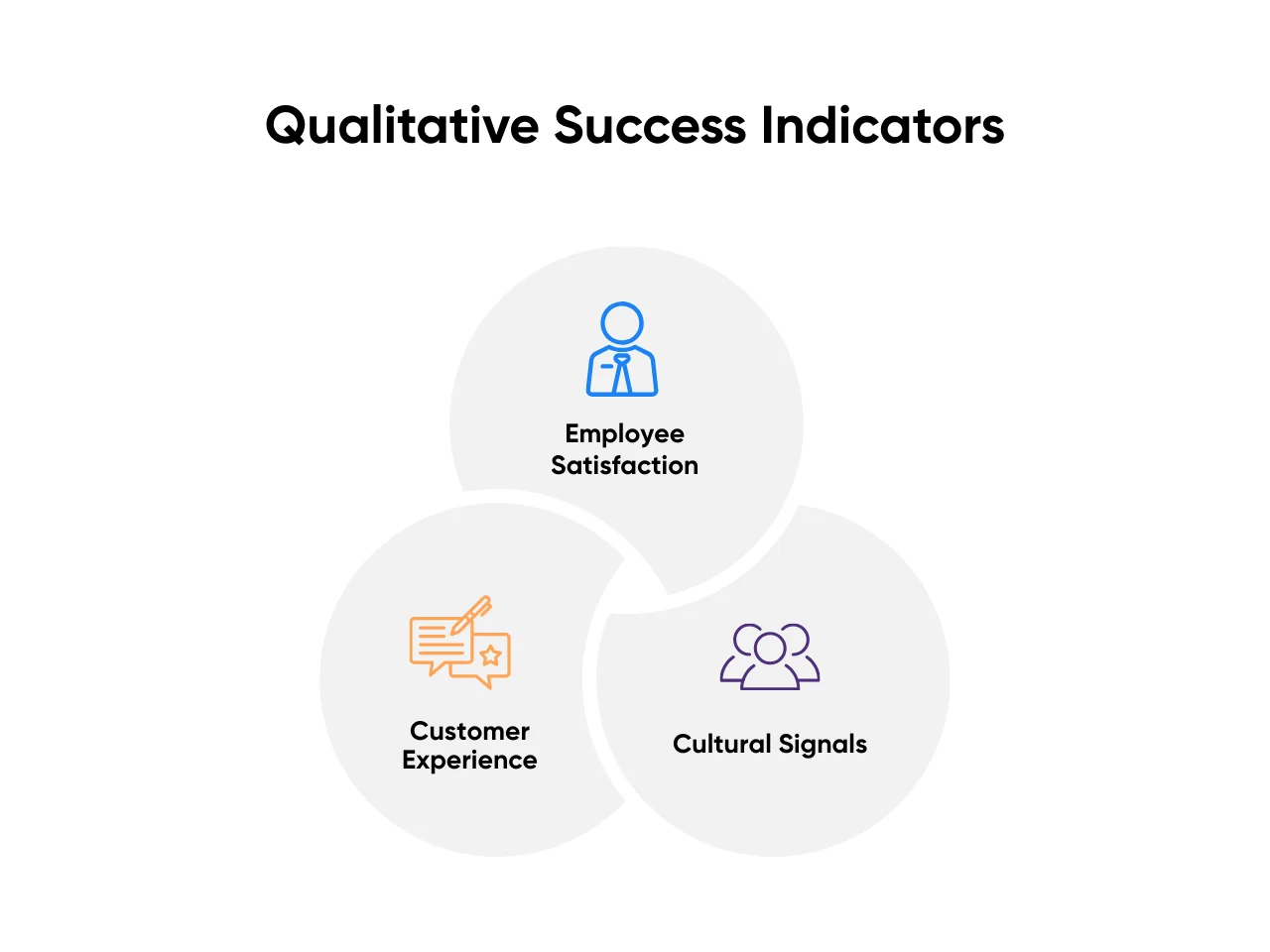 Qualitative Success Indicators

Employee Satisfaction

Customer Experience

Cultural Signals